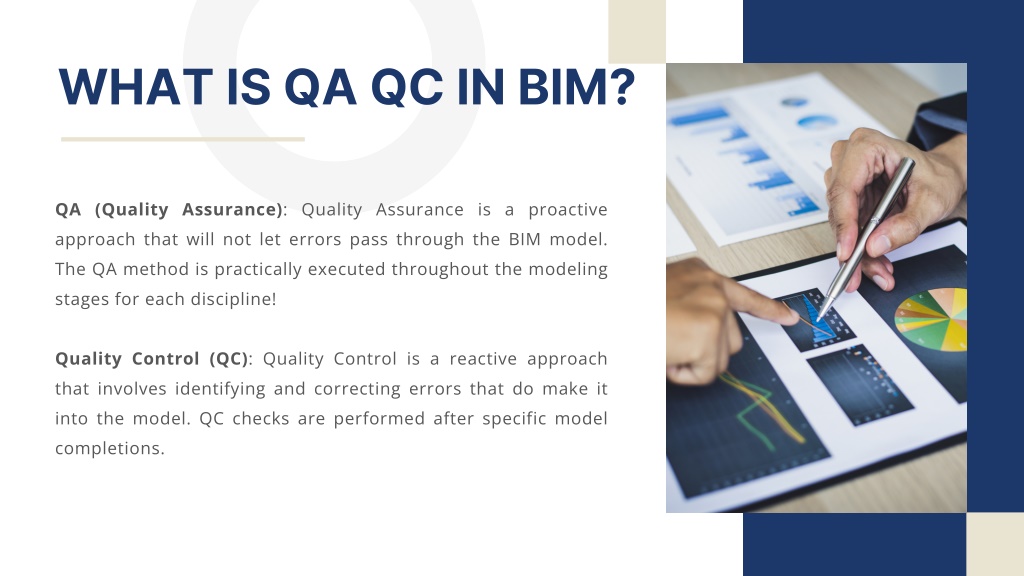 WHAT IS QA QC IN BIM?

QA (Quality Assurance): Quality Assurance is a proactive approach that will not let errors pass through the BIM model. The QA method is practically executed throughout the modeling stages for each discipline!

Quality Control (QC): Quality Control is a reactive approach that involves identifying and correcting errors that do make it into the model. QC checks are performed after specific model completions.